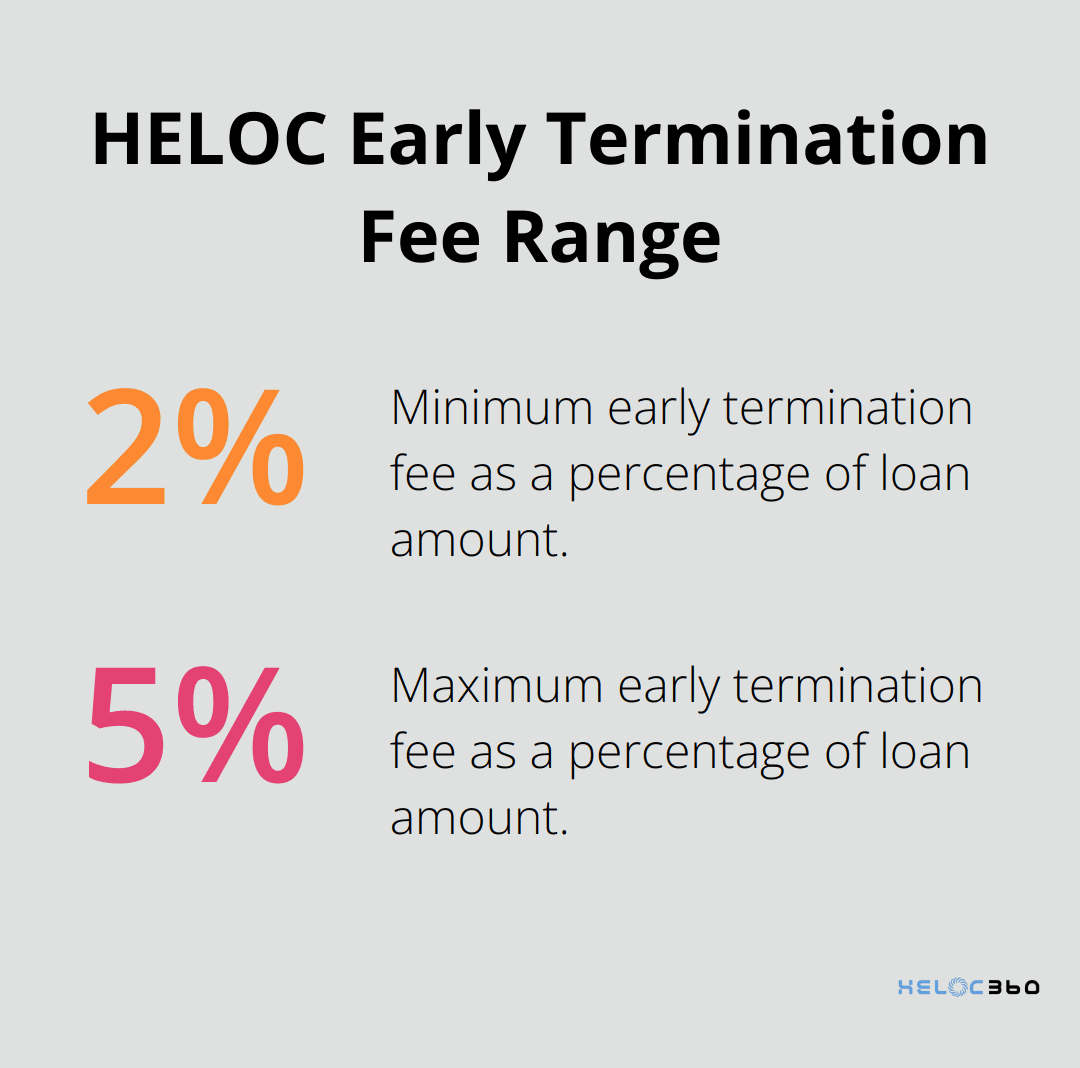 HELOC Early Termination Fee Range

2%

Minimum early termination fee as a percentage of loan amount.

5%

Maximum early termination fee as a percentage of loan amount.

HELOC360